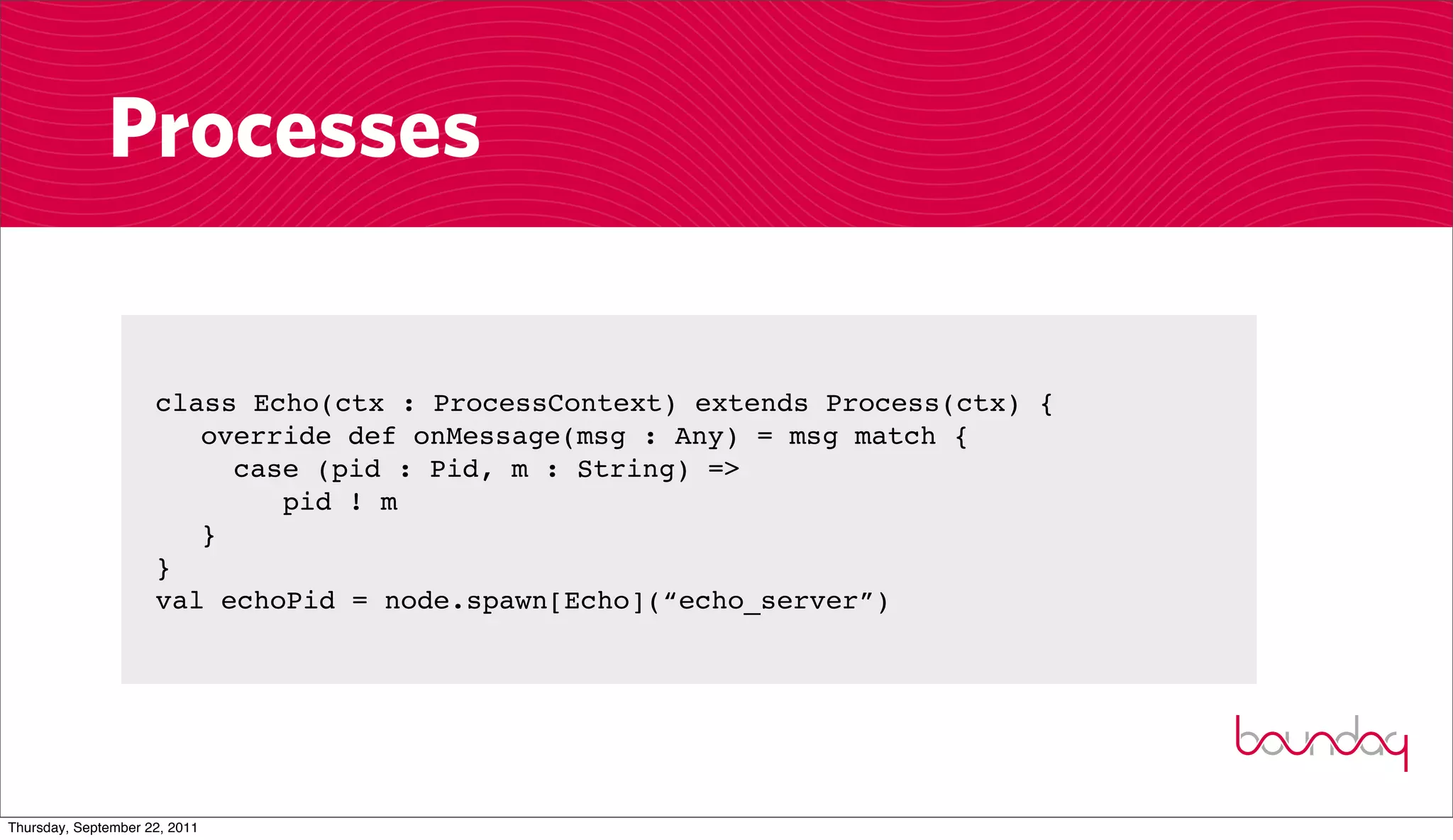 Processes

class Echo(ctx : ProcessContext) extends Process(ctx) {
  override def onMessage(msg : Any) = msg match {
    case (pid : Pid, m : String) =>
      pid ! m
  }
}
val echoPid = node.spawn[Echo](“echo_server”)

boundary

Thursday, September 22, 2011